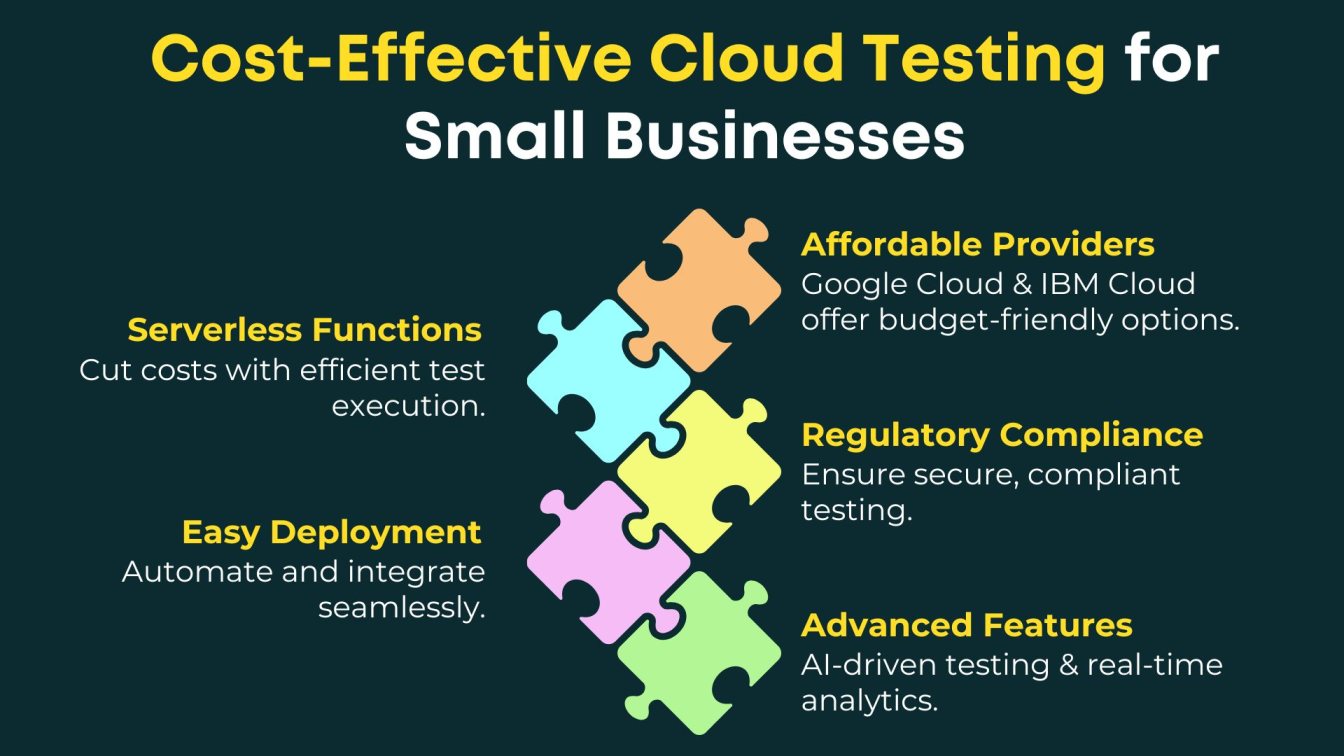 Cost-Effective Cloud Testing for Small Businesses

Affordable Providers
Google Cloud & IBM Cloud offer budget-friendly options.

Serverless Functions
Cut costs with efficient test execution.

Regulatory Compliance
Ensure secure, compliant testing.

Easy Deployment
Automate and integrate seamlessly.

Advanced Features
AI-driven testing & real-time analytics.